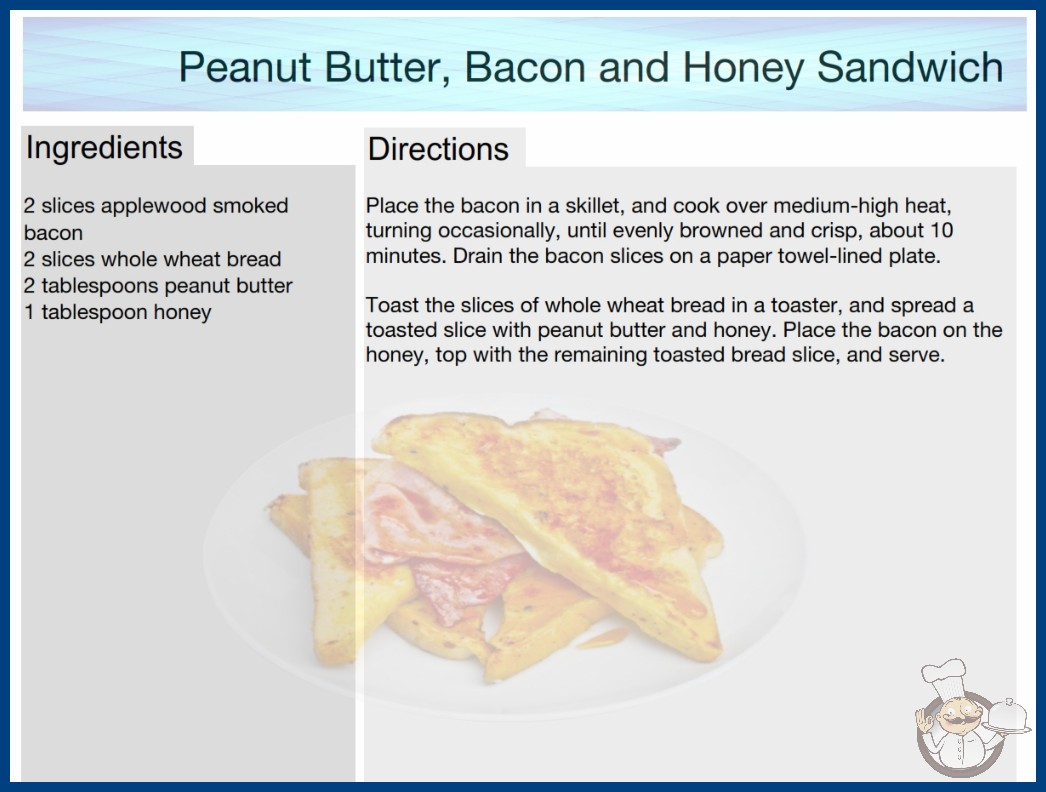 Peanut Butter, Bacon and Honey Sandwich

Ingredients

2 slices applewood smoked bacon
2 slices whole wheat bread
2 tablespoons peanut butter
1 tablespoon honey

Directions

Place the bacon in a skillet, and cook over medium-high heat, turning occasionally, until evenly browned and crisp, about 10 minutes. Drain the bacon slices on a paper towel-lined plate.

Toast the slices of whole wheat bread in a toaster, and spread a toasted slice with peanut butter and honey. Place the bacon on the honey, top with the remaining toasted bread slice, and serve.